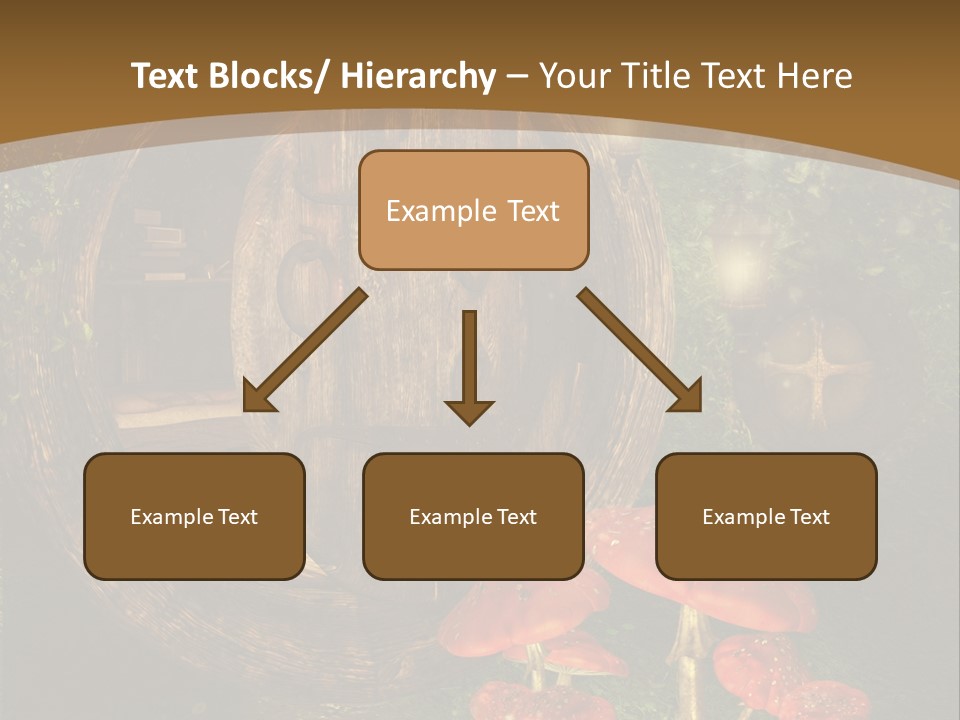 Text Blocks/ Hierarchy – Your Title Text Here

Example Text

Example Text

Example Text

Example Text